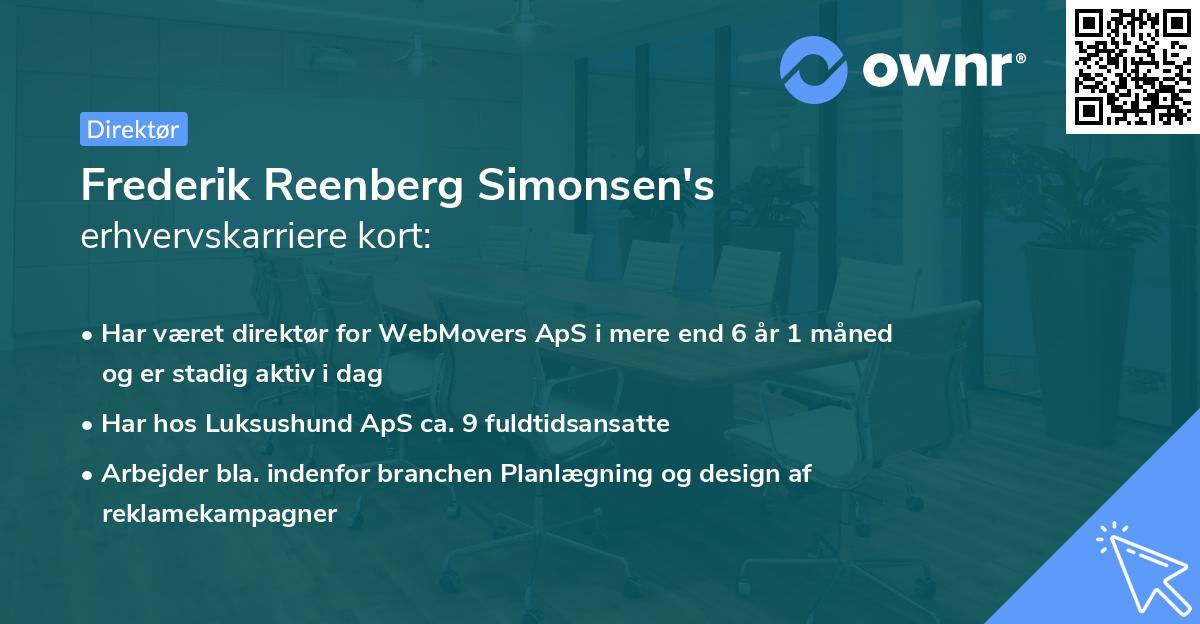 ownr®

Direktør

Frederik Reenberg Simonsen's
erhvervskarriere kort:

• Har været direktør for WebMovers ApS i mere end 6 år 1 måned og er stadig aktiv i dag

• Har hos Luksushund ApS ca. 9 fuldtidsansatte

• Arbejder bla. indenfor branchen Planlægning og design af reklamekampagner